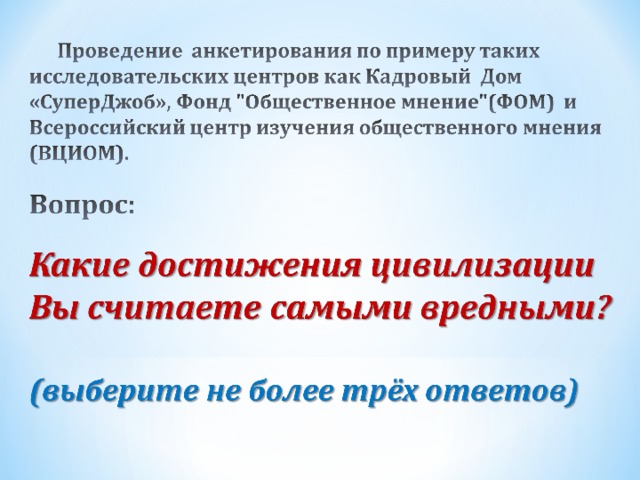 Проведение анкетирования по примеру таких исследовательских центров как Кадровый Дом «СуперДжоб», Фонд "Общественное мнение"(ФОМ) и Всероссийский центр изучения общественного мнения (ВЦИОМ).

Вопрос:

Какие достижения цивилизации Вы считаете самыми вредными?

(выберите не более трёх ответов)